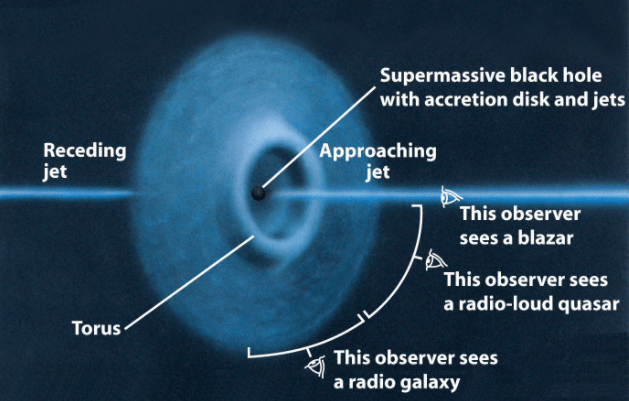 Supermassive black hole with accretion disk and jets

Receding jet

Approaching jet

This observer sees a blazar

This observer sees a radio-loud quasar

Torus

This observer sees a radio galaxy